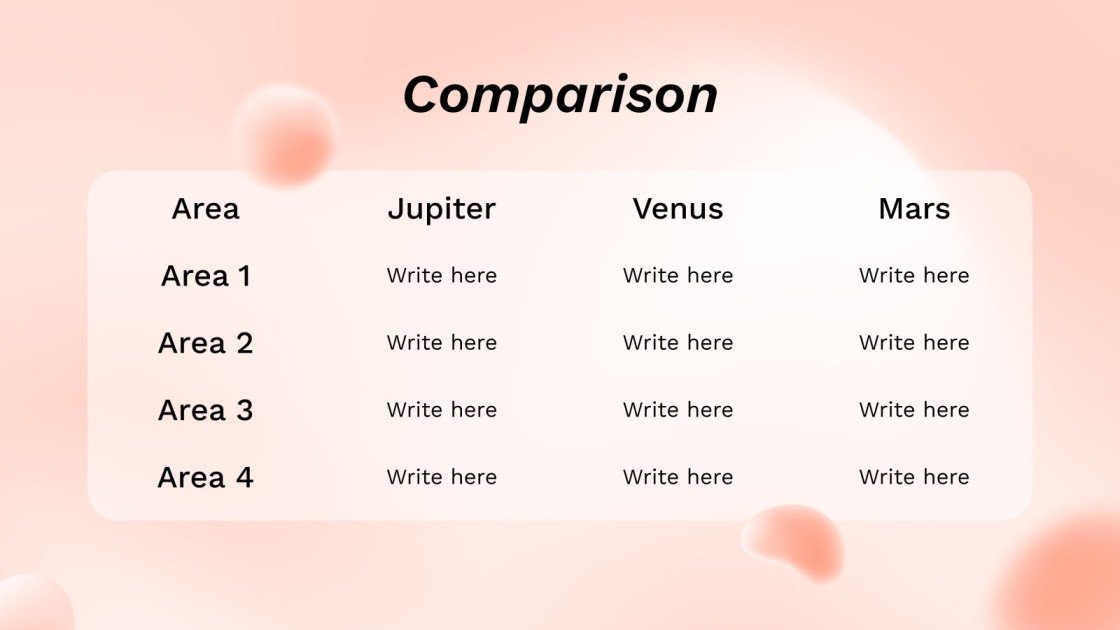 Comparison

| Area | Jupiter | Venus | Mars |
|---|---|---|---|
| Area 1 | Write here | Write here | Write here |
| Area 2 | Write here | Write here | Write here |
| Area 3 | Write here | Write here | Write here |
| Area 4 | Write here | Write here | Write here |